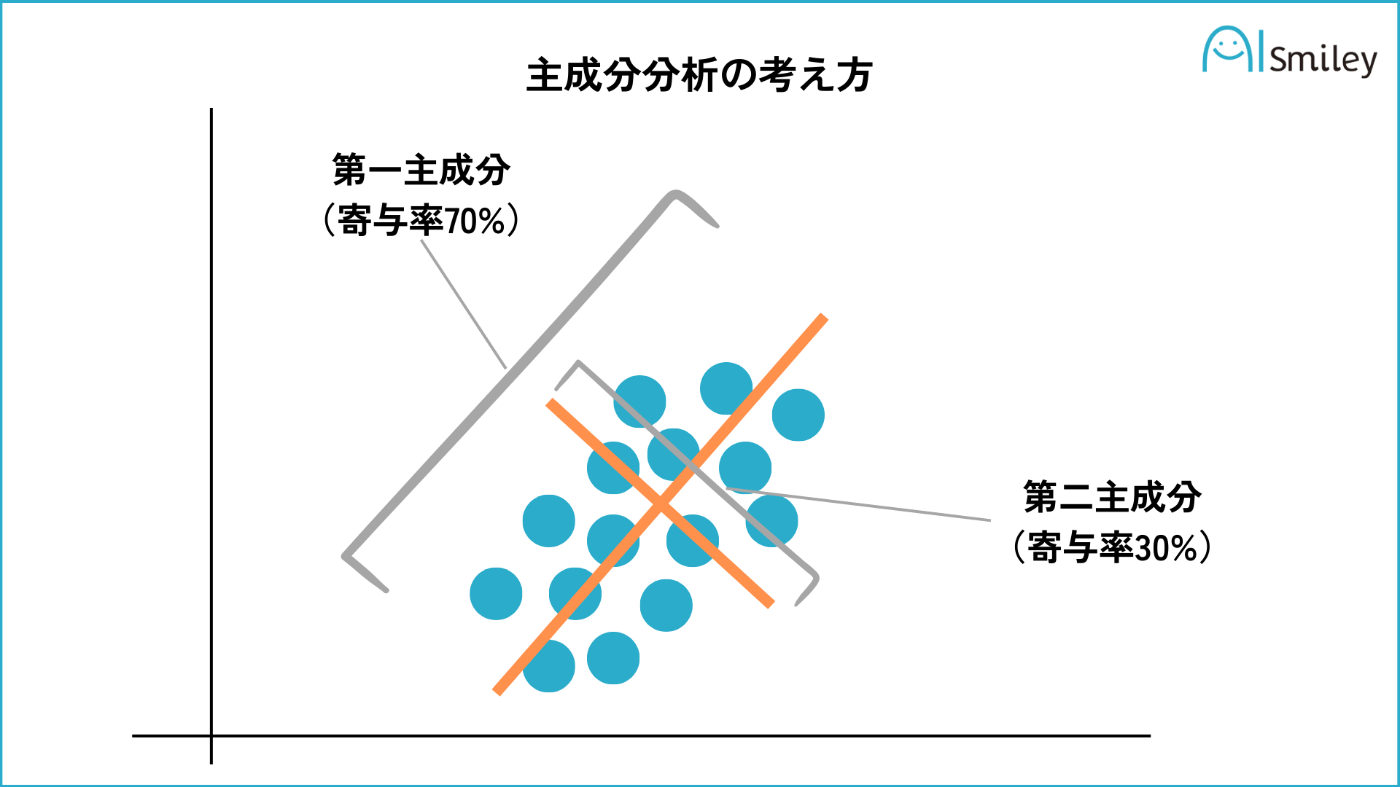 主成分分析の考え方

AI Smiley

第一主成分
（寄与率70%）

第二主成分
（寄与率30%）